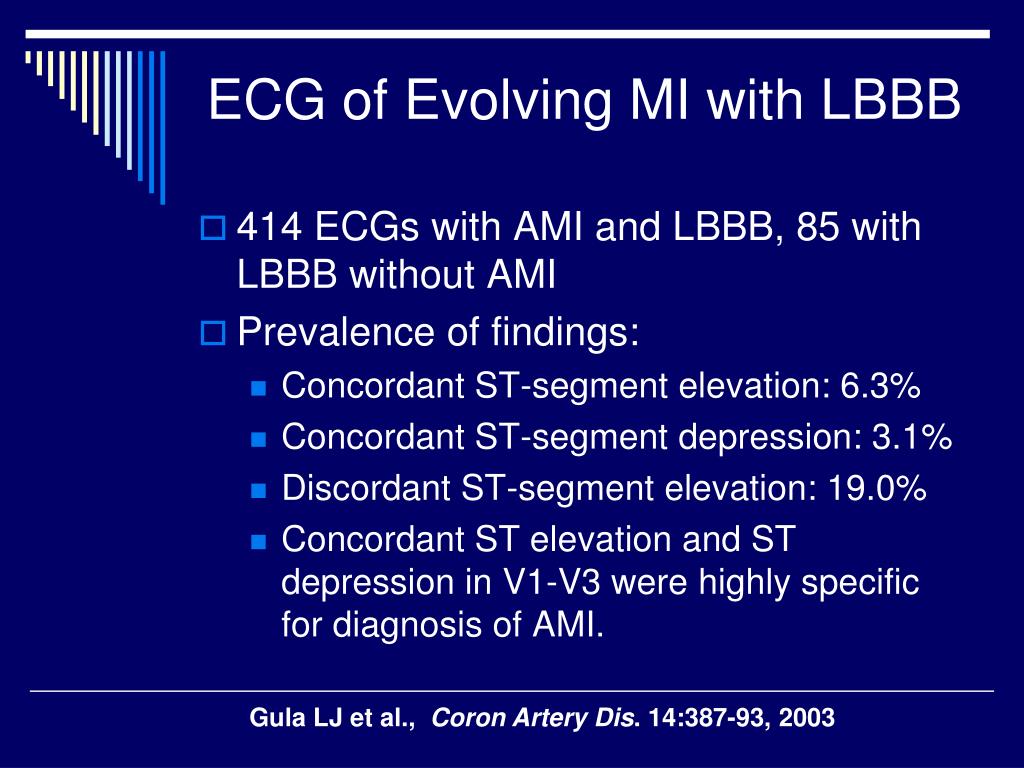 ECG of Evolving MI with LBBB

414 ECGs with AMI and LBBB, 85 with LBBB without AMI

Prevalence of findings:

Concordant ST-segment elevation: 6.3%

Concordant ST-segment depression: 3.1%

Discordant ST-segment elevation: 19.0%

Concordant ST elevation and ST depression in V1-V3 were highly specific for diagnosis of AMI.

Gula LJ et al., Coron Artery Dis. 14:387-93, 2003